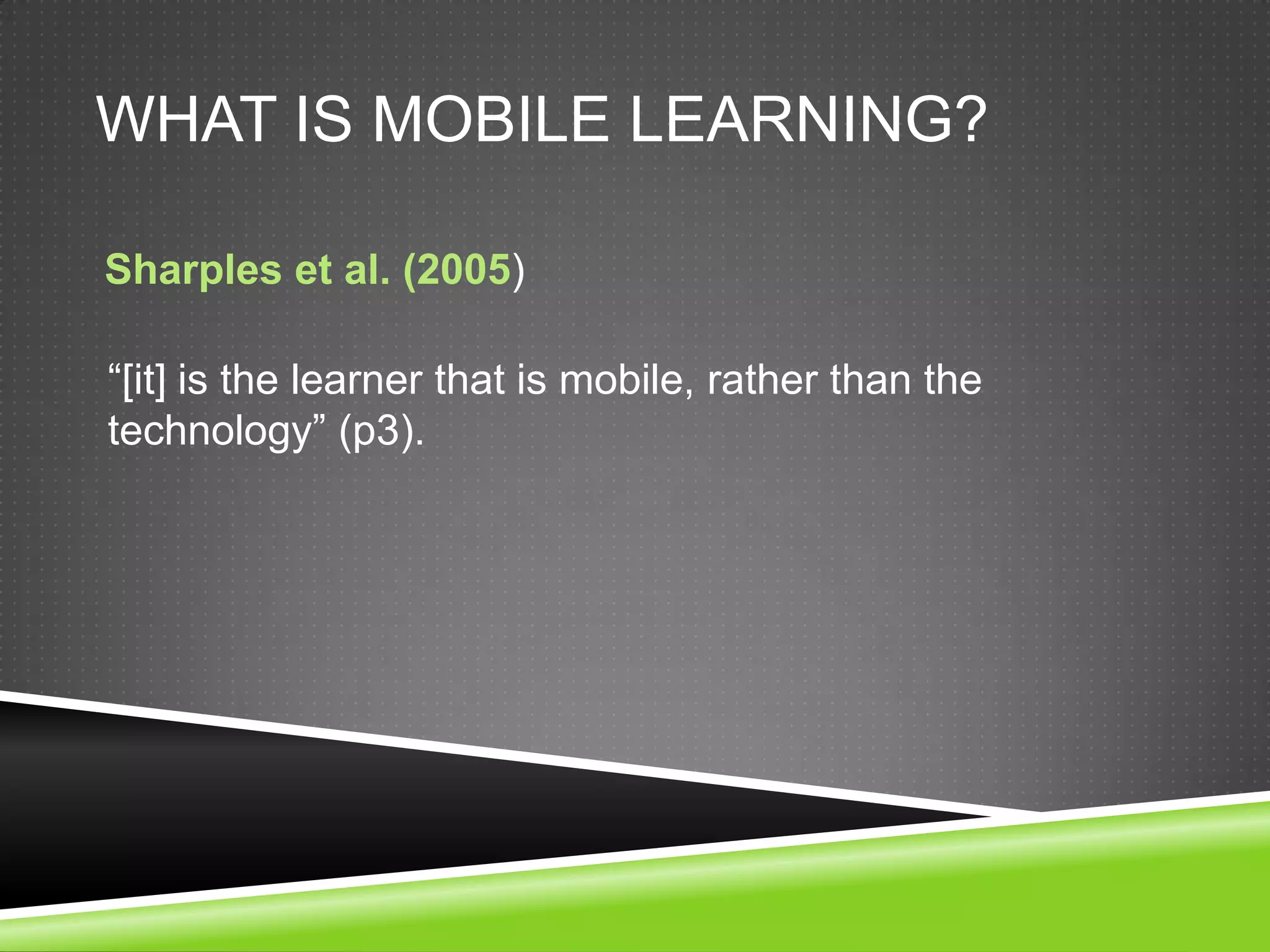 WHAT IS MOBILE LEARNING?

Sharples et al. (2005)

“[it] is the learner that is mobile, rather than the technology” (p3).